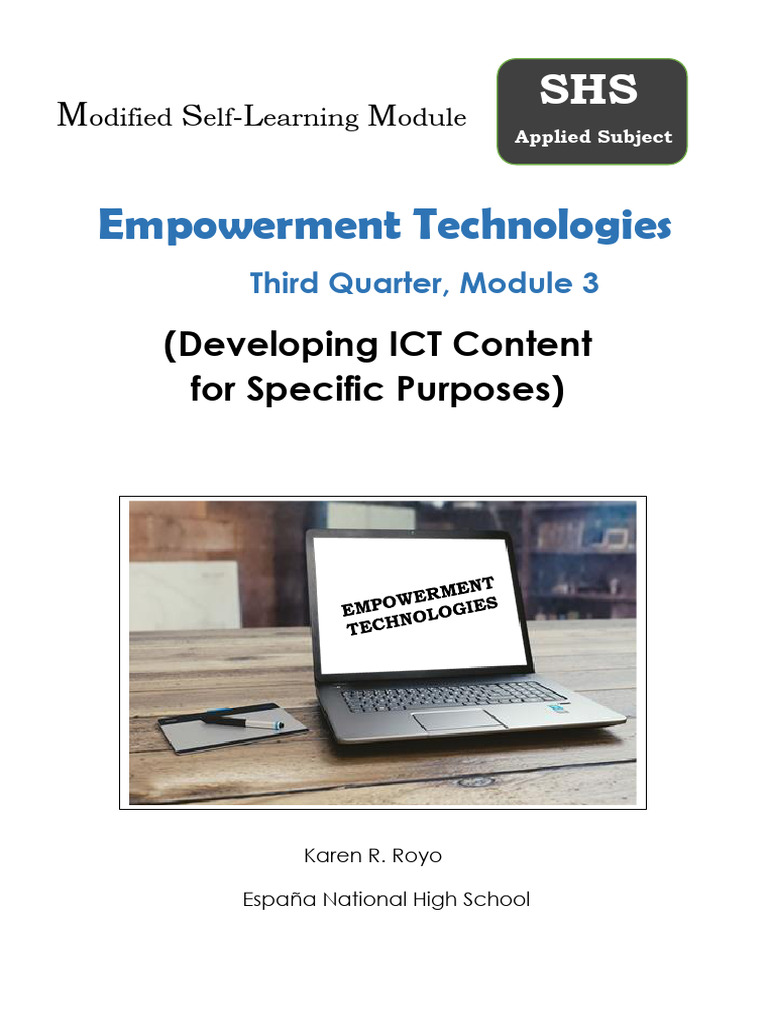 Modified Self-Learning Module

SHS
Applied Subject

Empowerment Technologies

Third Quarter, Module 3

(Developing ICT Content for Specific Purposes)

EMPOWERMENT TECHNOLOGIES

Karen R. Royo

España National High School